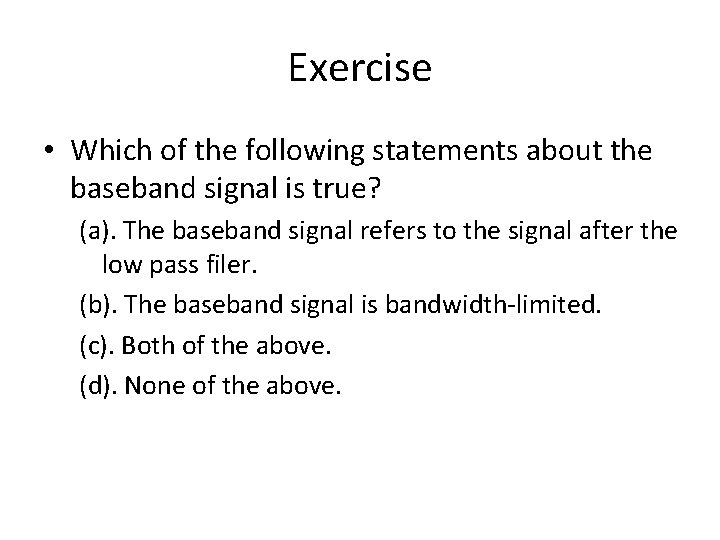 Exercise

• Which of the following statements about the baseband signal is true?

(a). The baseband signal refers to the signal after the low pass filer.

(b). The baseband signal is bandwidth-limited.

(c). Both of the above.

(d). None of the above.